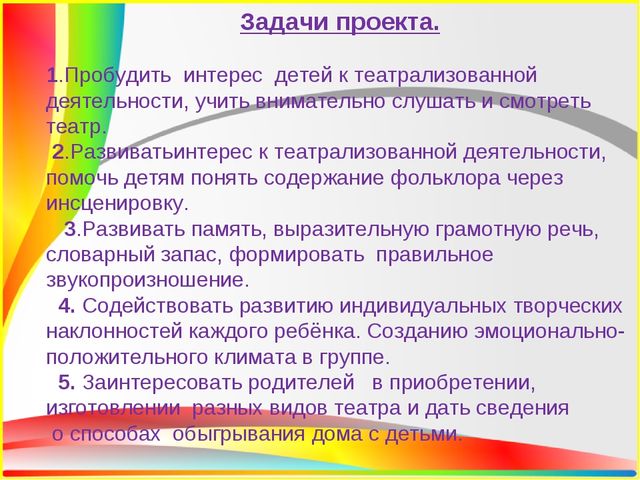 Задачи проекта.

1.Пробудить интерес детей к театрализованной деятельности, учить внимательно слушать и смотреть театр.

2.Развиватьинтерес к театрализованной деятельности, помочь детям понять содержание фольклора через инсценировку.

3.Развивать память, выразительную грамотную речь, словарный запас, формировать правильное звукопроизношение.

4. Содействовать развитию индивидуальных творческих наклонностей каждого ребёнка. Созданию эмоционально-положительного климата в группе.

5. Заинтересовать родителей в приобретении, изготовлении разных видов театра и дать сведения о способах обыгрывания дома с детьми.